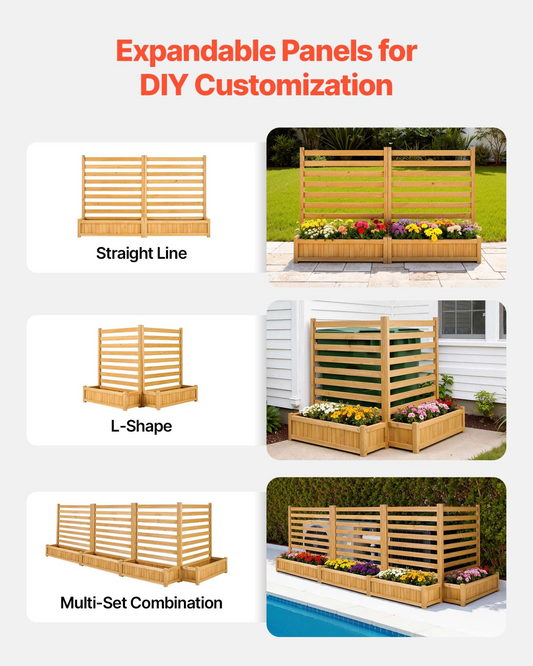 Expandable Panels for DIY Customization

Straight Line

L-Shape

Multi-Set Combination